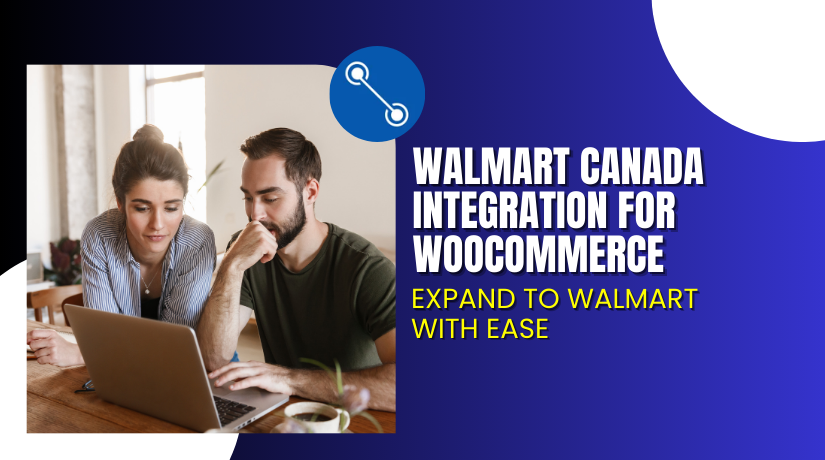 WALMART CANADA INTEGRATION FOR WOOCOMMERCE

EXPAND TO WALMART WITH EASE